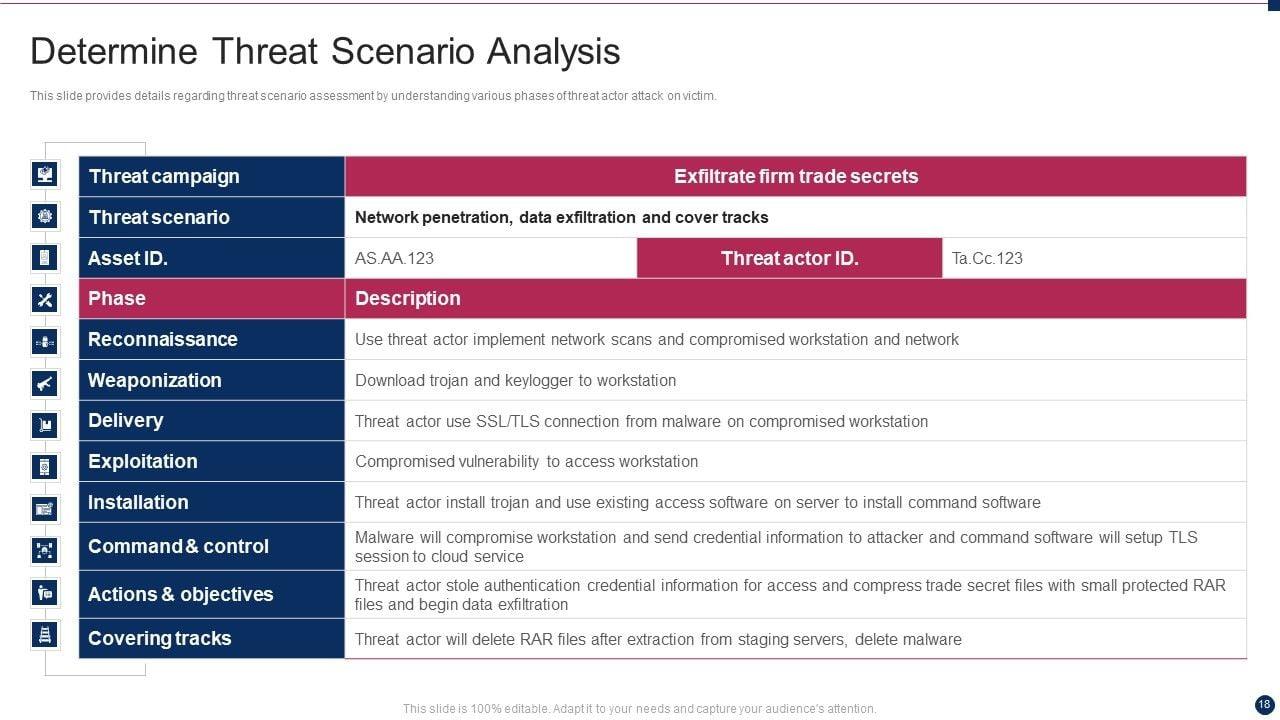 Determine Threat Scenario Analysis

This slide provides details regarding threat scenario assessment by understanding various phases of threat actor attack on victim.

| Threat campaign | Exfiltrate firm trade secrets | | |
|---|---|---|---|
| Threat scenario | Network penetration, data exfiltration and cover tracks | | |
| Asset ID. | AS.AA.123 | Threat actor ID. | Ta.Cc.123 |
| Phase | Description | | |
| Reconnaissance | Use threat actor implement network scans and compromised workstation and network | | |
| Weaponization | Download trojan and keylogger to workstation | | |
| Delivery | Threat actor use SSL/TLS connection from malware on compromised workstation | | |
| Exploitation | Compromised vulnerability to access workstation | | |
| Installation | Threat actor install trojan and use existing access software on server to install command software | | |
| Command & control | Malware will compromise workstation and send credential information to attacker and command software will setup TLS session to cloud service | | |
| Actions & objectives | Threat actor stole authentication credential information for access and compress trade secret files with small protected RAR files and begin data exfiltration | | |
| Covering tracks | Threat actor will delete RAR files after extraction from staging servers, delete malware | | |

This slide is 100% editable. Adapt it to your needs and capture your audience's attention.

18